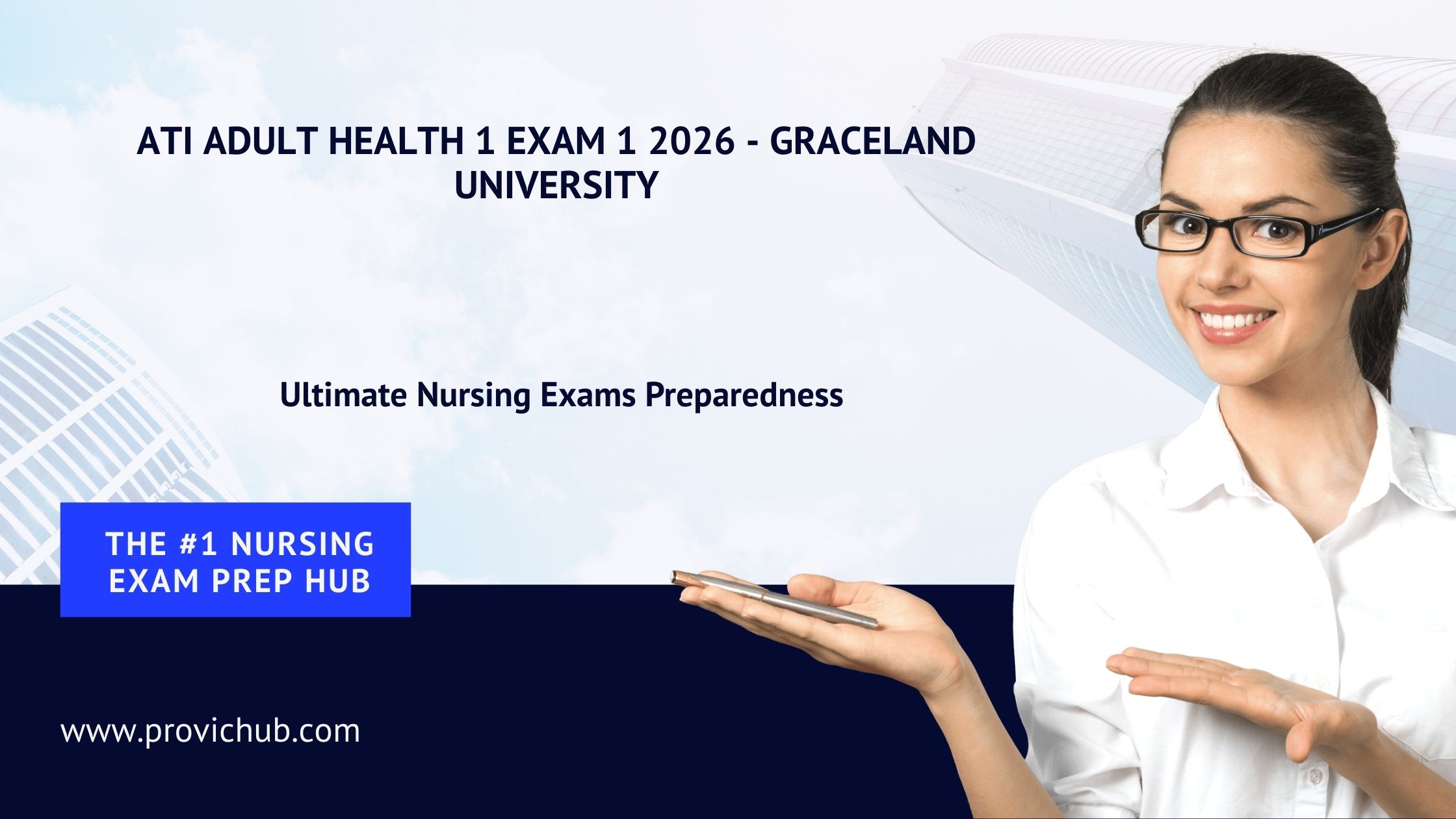 ATI ADULT HEALTH 1 EXAM 1 2026 - GRACELAND UNIVERSITY

Ultimate Nursing Exams Preparedness

THE #1 NURSING EXAM PREP HUB

www.provichub.com